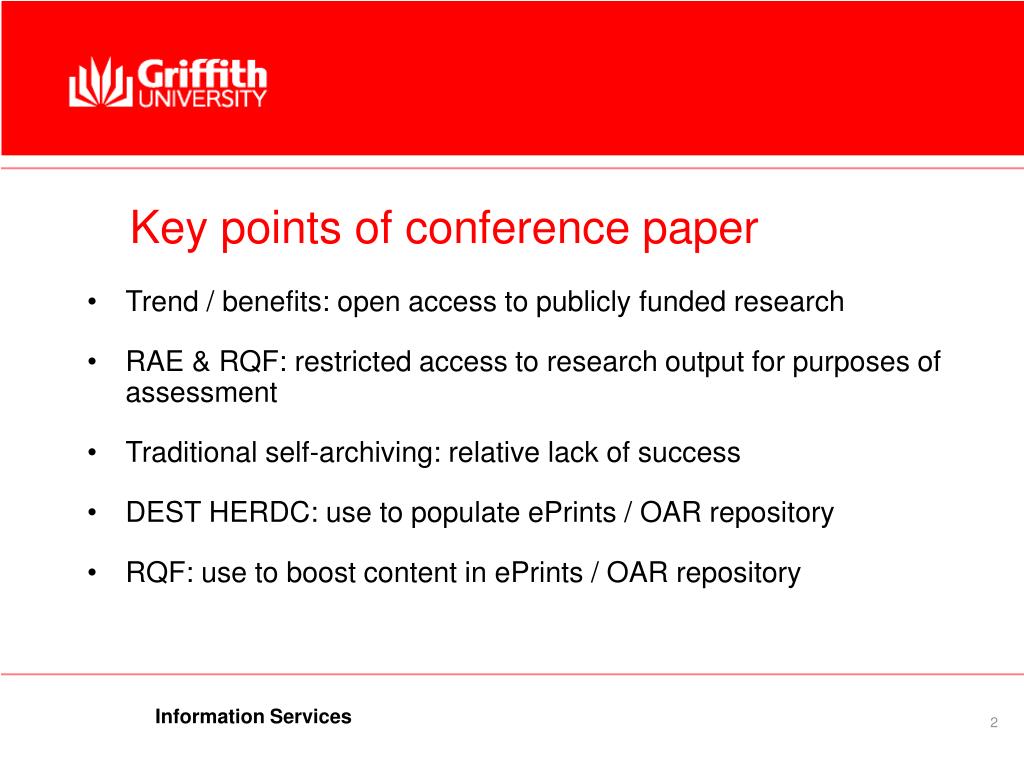 Griffith UNIVERSITY

Key points of conference paper

• Trend / benefits: open access to publicly funded research

• RAE & RQF: restricted access to research output for purposes of assessment

• Traditional self-archiving: relative lack of success

• DEST HERDC: use to populate ePrints / OAR repository

• RQF: use to boost content in ePrints / OAR repository

Information Services

2